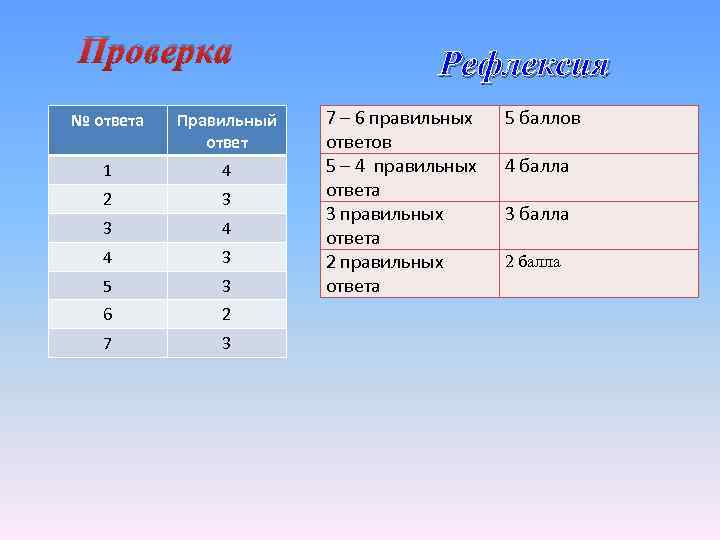 Проверка

| № ответа | Правильный ответ |
|---|---|
| 1 | 4 |
| 2 | 3 |
| 3 | 4 |
| 4 | 3 |
| 5 | 3 |
| 6 | 2 |
| 7 | 3 |

Рефлексия

| 7 – 6 правильных ответов | 5 баллов |
|---|---|
| 5 – 4 правильных ответа | 4 балла |
| 3 правильных ответа | 3 балла |
| 2 правильных ответа | 2 балла |